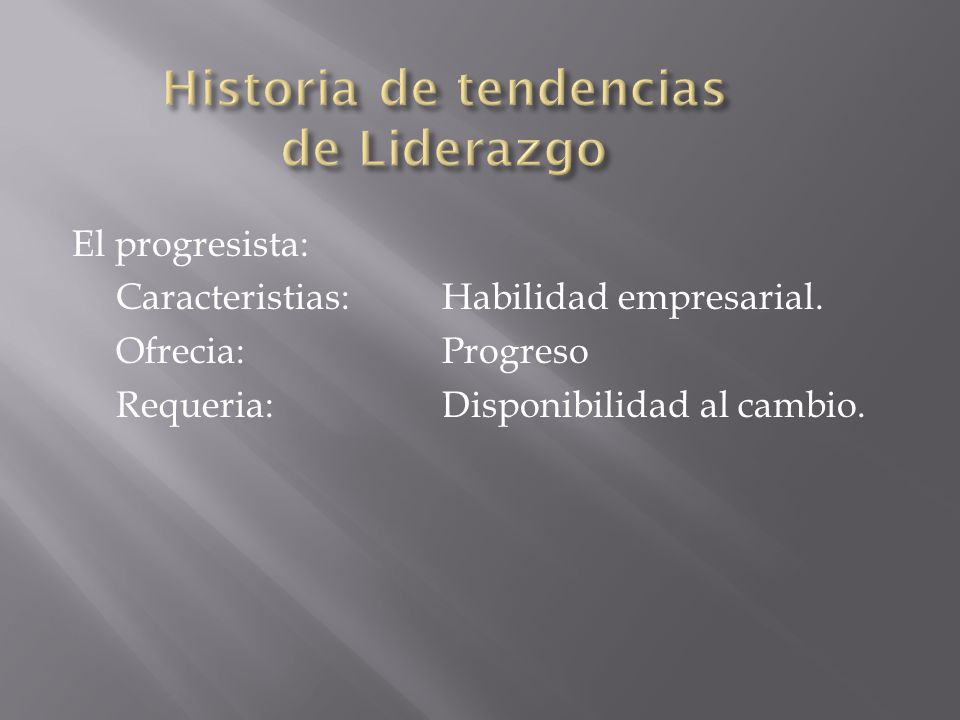 Historia de tendencias de Liderazgo

El progresista:
Caracteristias: Habilidad empresarial.
Ofrecia: Progreso
Requeria: Disponibilidad al cambio.